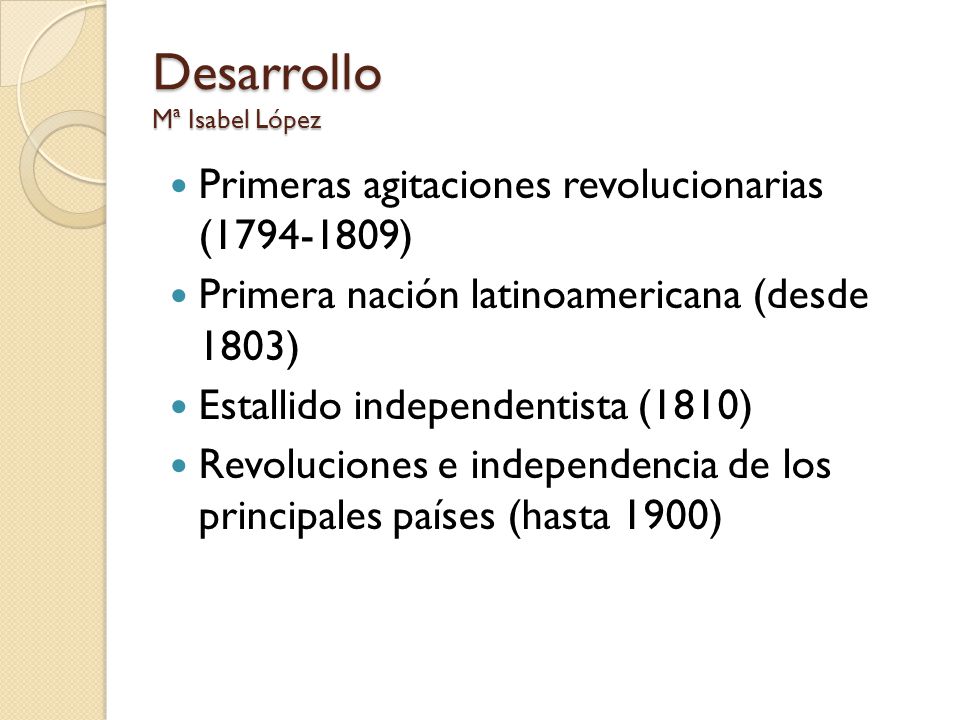 Desarrollo
Mª Isabel López

- Primeras agitaciones revolucionarias (1794-1809)
- Primera nación latinoamericana (desde 1803)
- Estallido independentista (1810)
- Revoluciones e independencia de los principales países (hasta 1900)